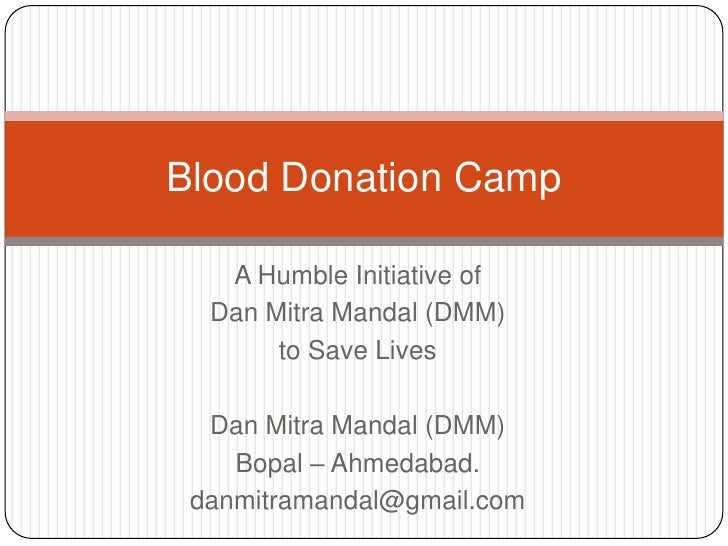 Blood Donation Camp

A Humble Initiative of
Dan Mitra Mandal (DMM)
to Save Lives

Dan Mitra Mandal (DMM)
Bopal – Ahmedabad.
danmitramandal@gmail.com